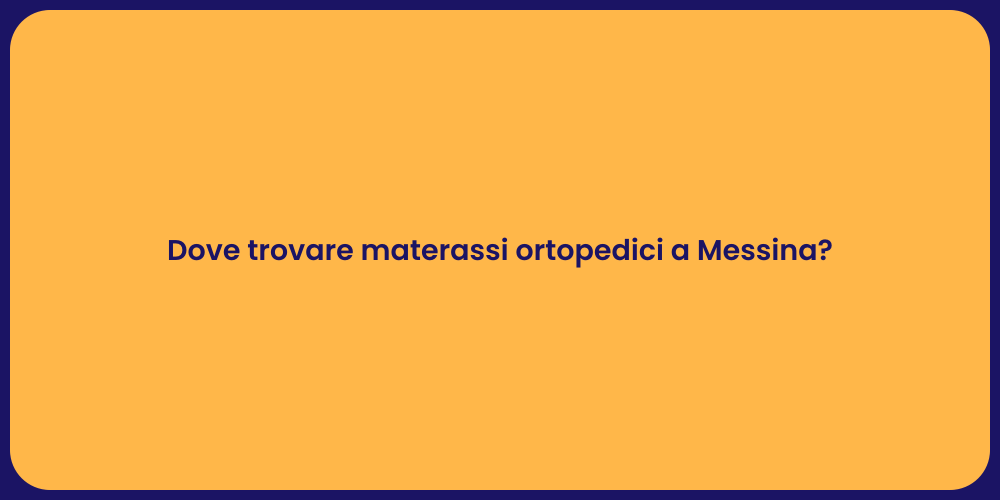 Dove trovare materassi ortopedici a Messina?